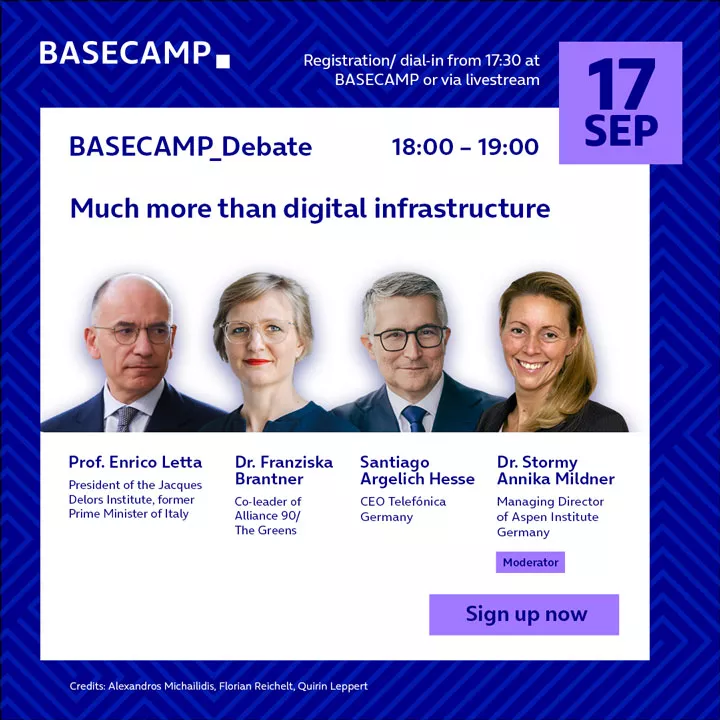 BASECAMP

Registration/ dial-in from 17:30 at BASECAMP or via livestream

17 SEP

BASECAMP_Debate

18:00 – 19:00

Much more than digital infrastructure

Prof. Enrico Letta
President of the Jacques Delors Institute, former Prime Minister of Italy

Dr. Franziska Brantner
Co-leader of Alliance 90/ The Greens

Santiago Argelich Hesse
CEO Telefónica Germany

Dr. Stormy Annika Mildner
Managing Director of Aspen Institute Germany
Moderator

Sign up now

Credits: Alexandros Michailidis, Florian Reichelt, Quirin Leppert